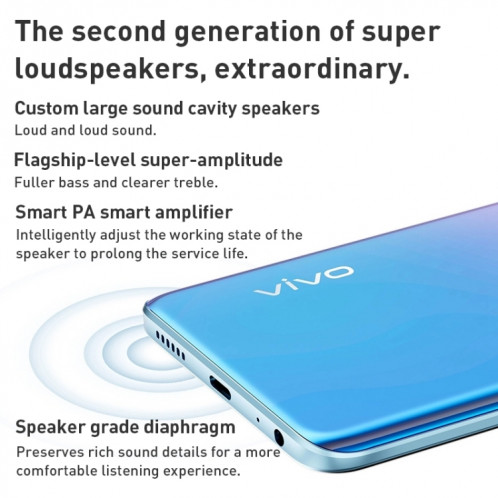 The second generation of super loudspeakers, extraordinary.

Custom large sound cavity speakers
Loud and loud sound.

Flagship-level super-amplitude
Fuller bass and clearer treble.

Smart PA smart amplifier
Intelligently adjust the working state of the speaker to prolong the service life.

vivo

Speaker grade diaphragm
Preserves rich sound details for a more comfortable listening experience.